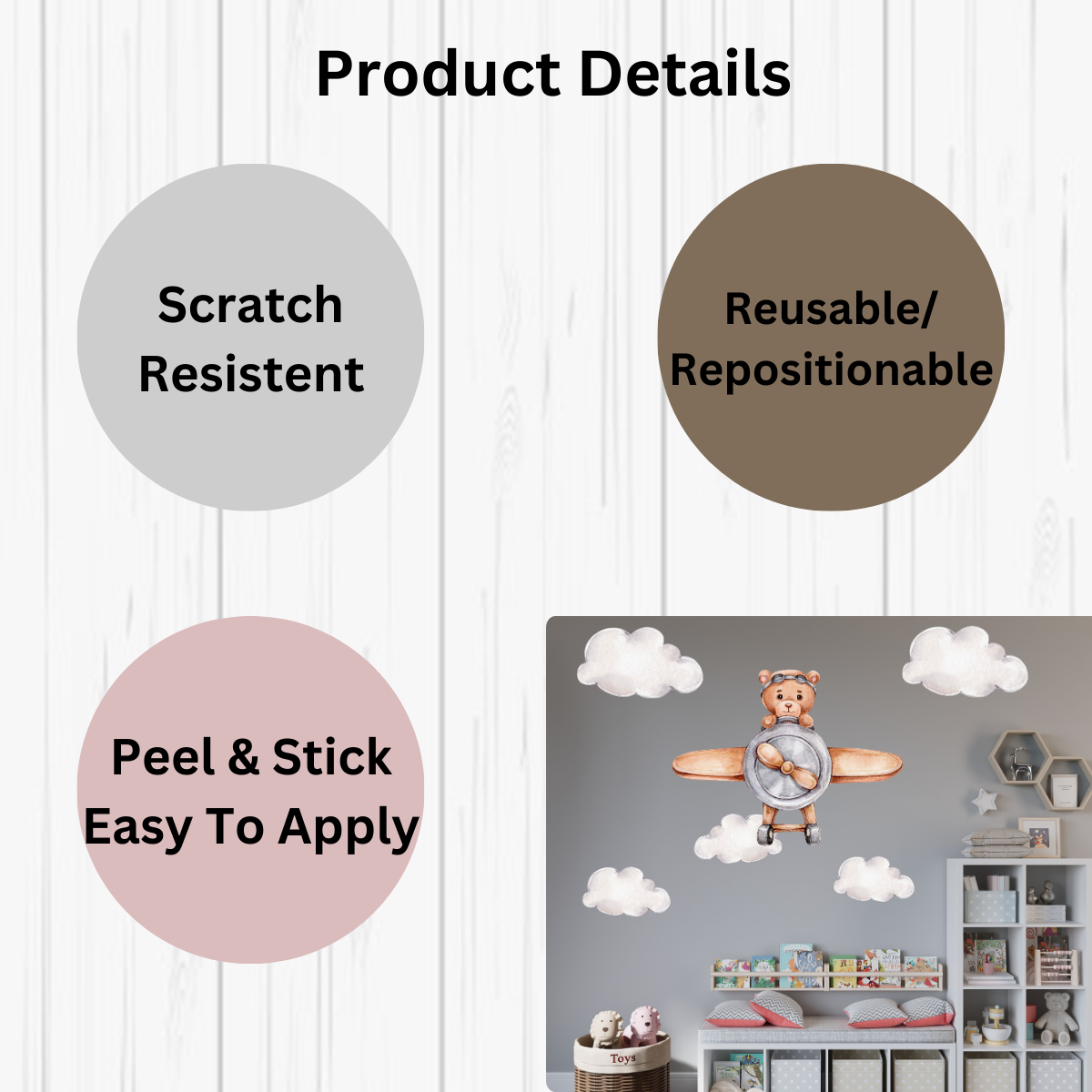 Product Details

Scratch Resistent

Reusable/ Repositionable

Peel & Stick Easy To Apply

Toys